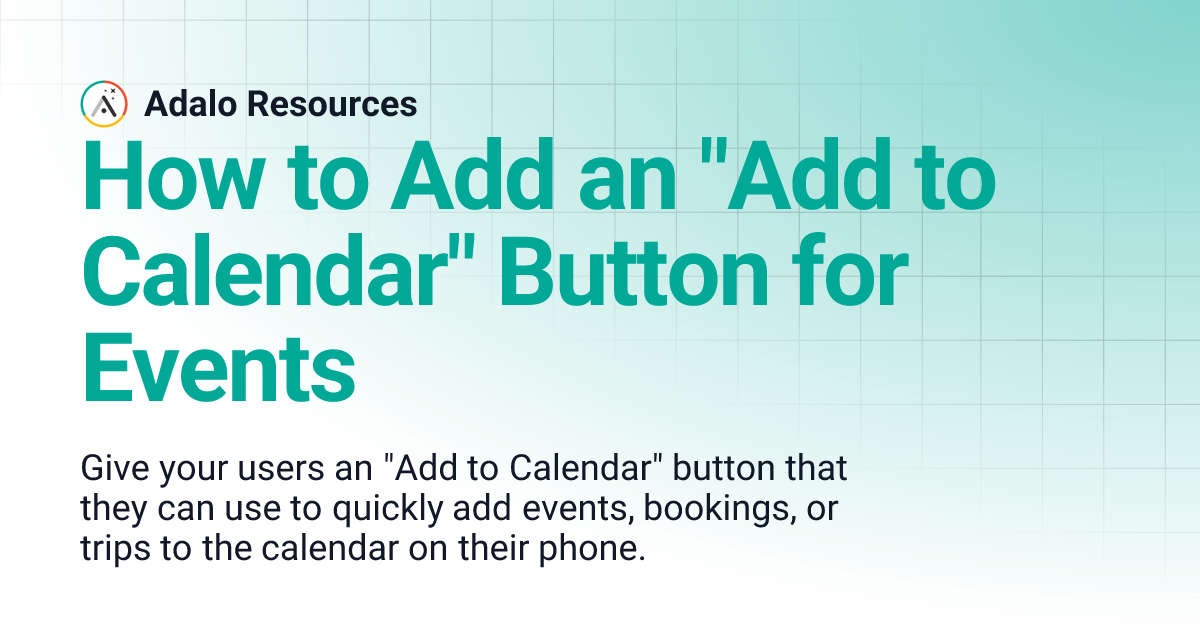 Adalo Resources

How to Add an "Add to Calendar" Button for Events

Give your users an "Add to Calendar" button that they can use to quickly add events, bookings, or trips to the calendar on their phone.